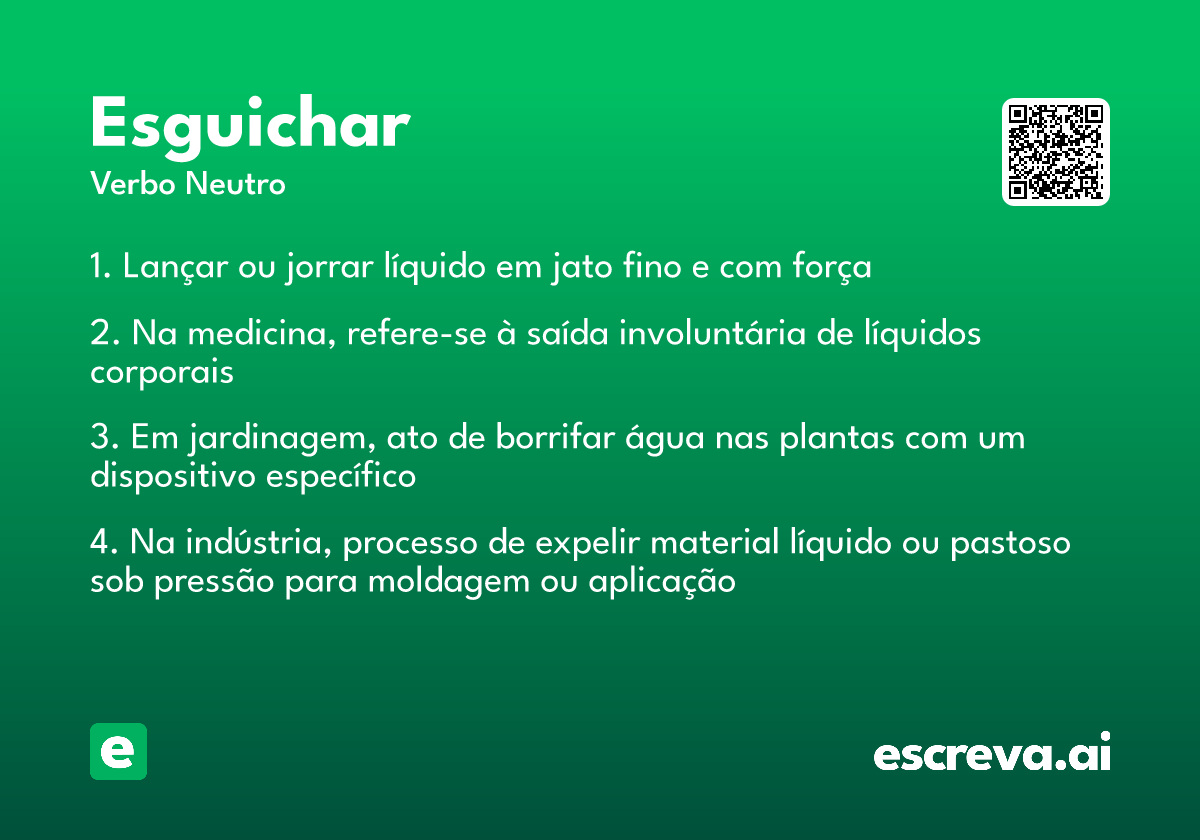 Esguichar
Verbo Neutro

1. Lançar ou jorrar líquido em jato fino e com força

2. Na medicina, refere-se à saída involuntária de líquidos corporais

3. Em jardinagem, ato de borrifar água nas plantas com um dispositivo específico

4. Na indústria, processo de expelir material líquido ou pastoso sob pressão para moldagem ou aplicação

e

escreva.ai